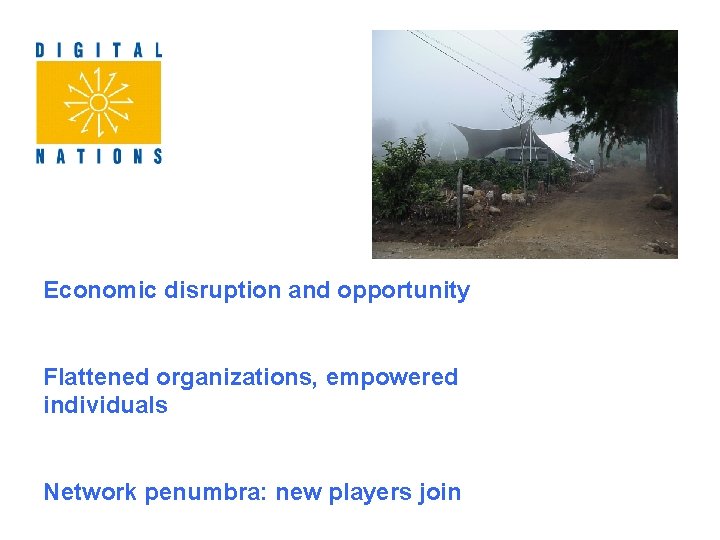 DIGITAL
NATIONS

Economic disruption and opportunity

Flattened organizations, empowered individuals

Network penumbra: new players join